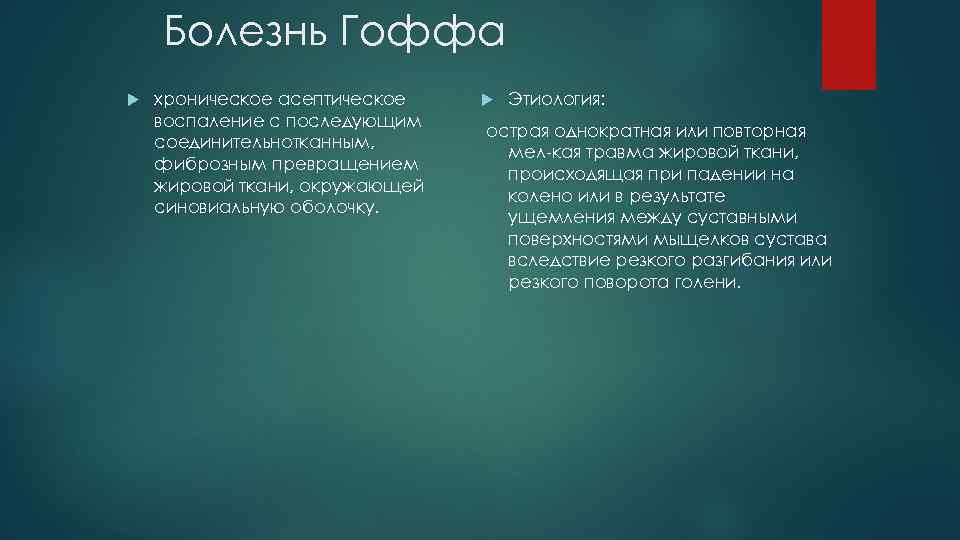 Болезнь Гоффа

хроническое асептическое воспаление с последующим соединительнотканным, фиброзным превращением жировой ткани, окружающей синовиальную оболочку.

Этиология:

острая однократная или повторная мел-кая травма жировой ткани, происходящая при падении на колено или в результате ущемления между суставными поверхностями мыщелков сустава вследствие резкого разгибания или резкого поворота голени.